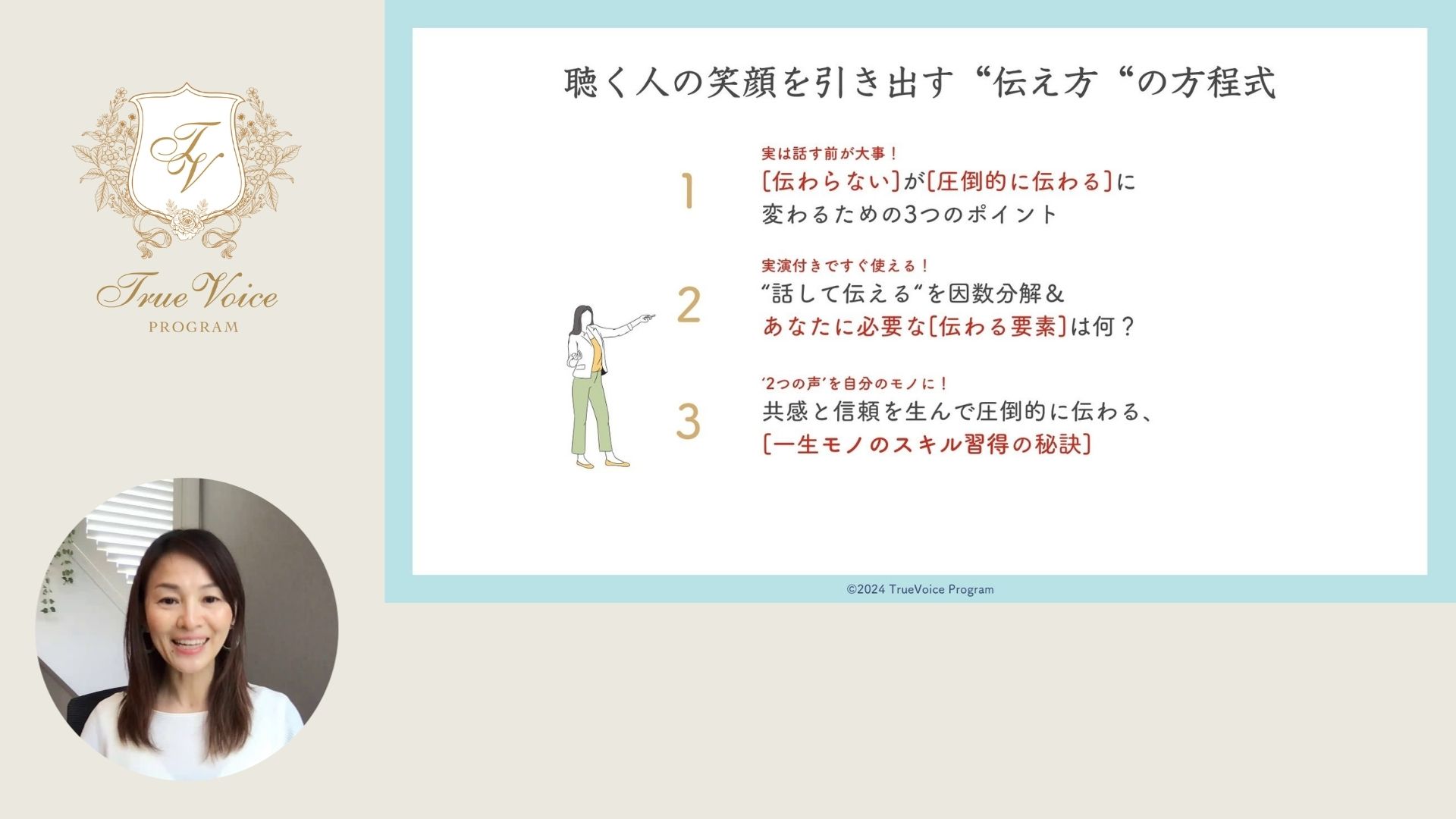 TV

True Voice
PROGRAM

聴く人の笑顔を引き出す“伝え方“の方程式

1
実は話す前が大事！
［伝わらない］が［圧倒的に伝わる］に変わるための3つのポイント

2
実演付きですぐ使える！
“話して伝える”を因数分解＆あなたに必要な［伝わる要素］は何？

3
‘2つの声’を自分のモノに！
共感と信頼を生んで圧倒的に伝わる、［一生モノのスキル習得の秘訣］

©2024 TrueVoice Program